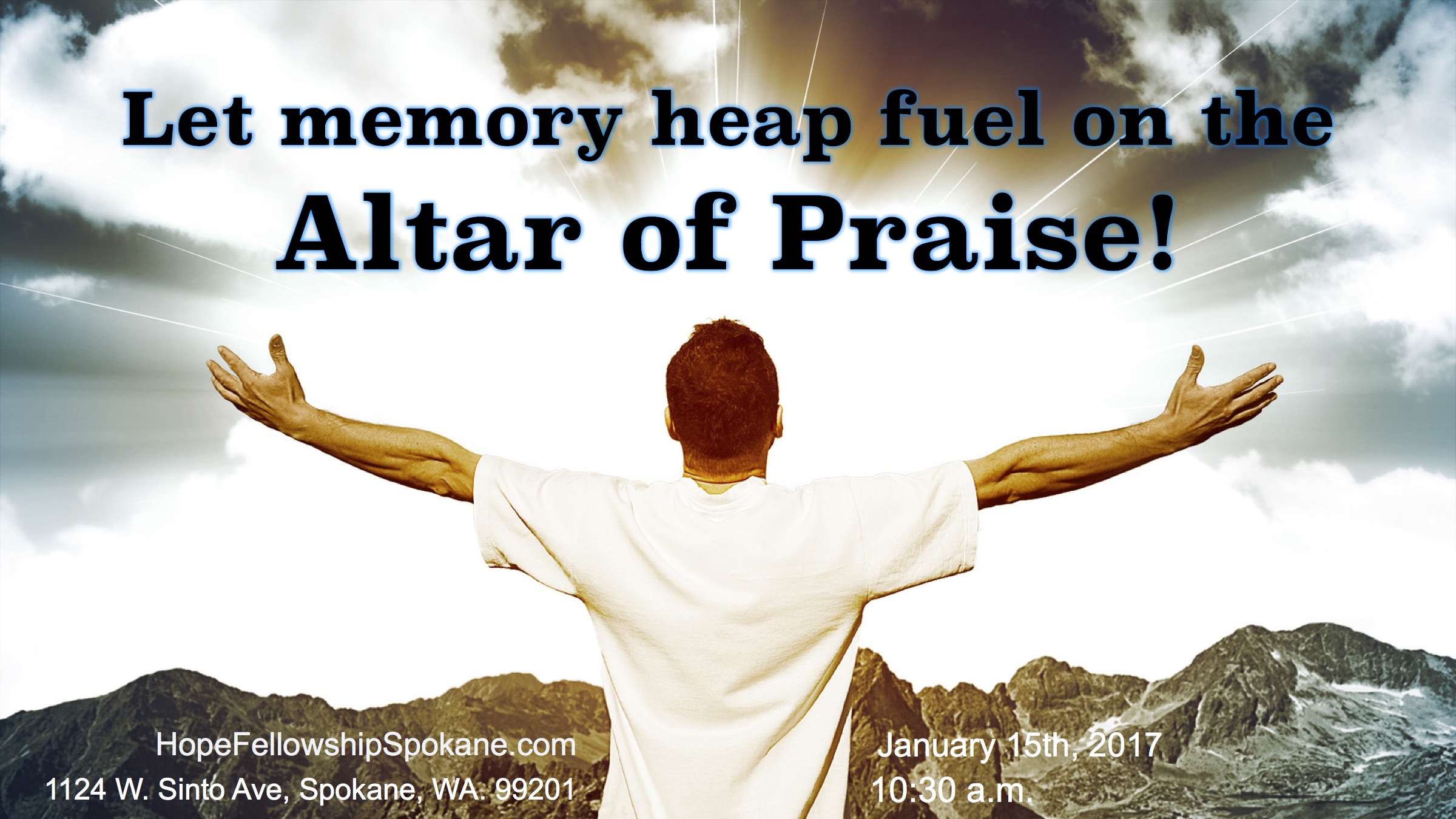 Let memory heap fuel on the
Altar of Praise!

HopeFellowshipSpokane.com
1124 W. Sinto Ave, Spokane, WA. 99201

January 15th, 2017
10:30 a.m.